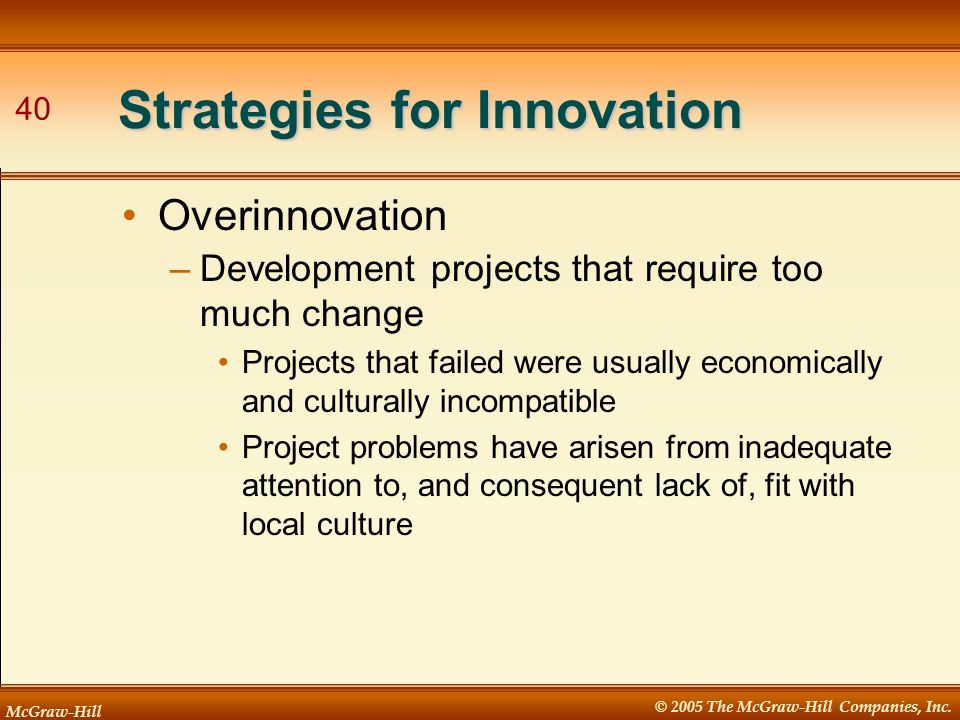 40

Strategies for Innovation

• Overinnovation
– Development projects that require too much change
• Projects that failed were usually economically and culturally incompatible
• Project problems have arisen from inadequate attention to, and consequent lack of, fit with local culture

McGraw-Hill

© 2005 The McGraw-Hill Companies, Inc.